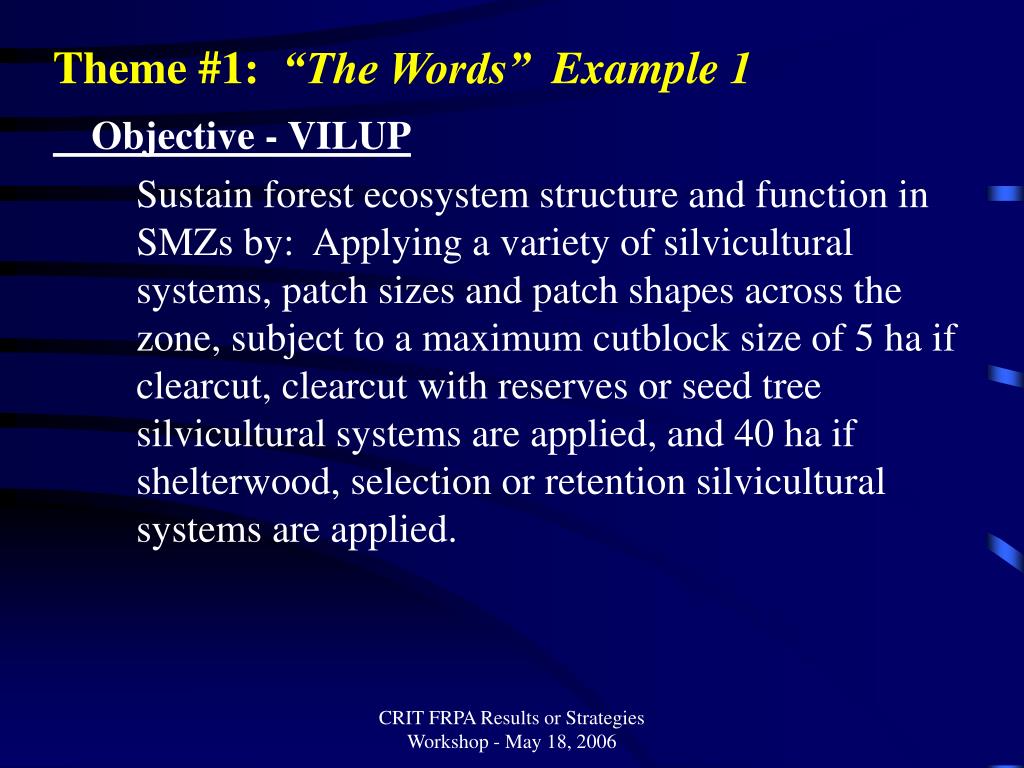 Theme #1: “The Words” Example 1

Objective - VILUP

Sustain forest ecosystem structure and function in SMZs by: Applying a variety of silvicultural systems, patch sizes and patch shapes across the zone, subject to a maximum cutblock size of 5 ha if clearcut, clearcut with reserves or seed tree silvicultural systems are applied, and 40 ha if shelterwood, selection or retention silvicultural systems are applied.

CRIT FRPA Results or Strategies Workshop - May 18, 2006